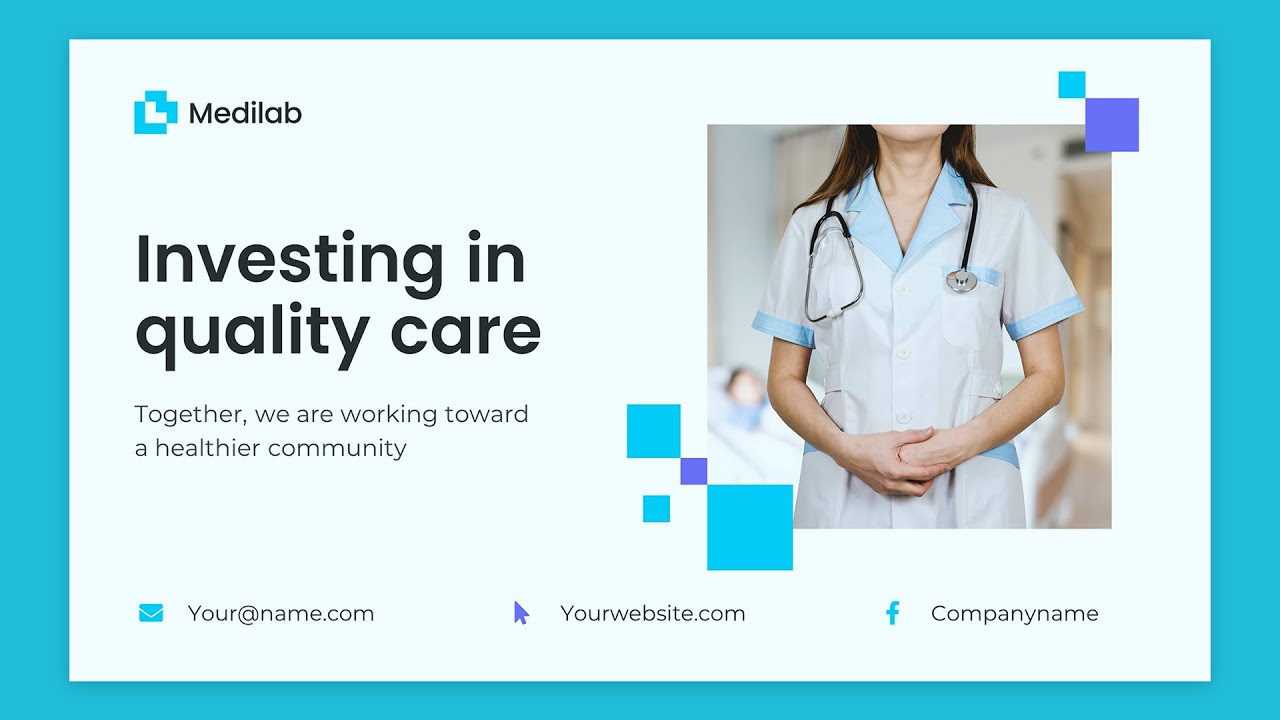 Medilab

Investing in quality care

Together, we are working toward a healthier community

Your@name.com
Yourwebsite.com
Companyname